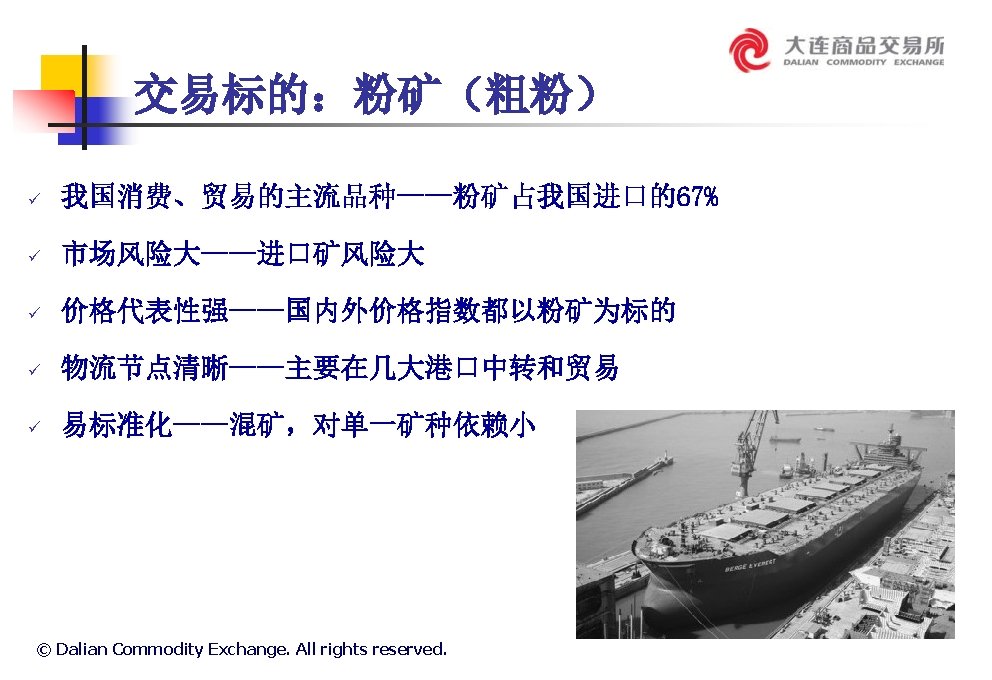 大连商品交易所
DALIAN COMMODITY EXCHANGE

交易标的：粉矿（粗粉）

✓ 我国消费、贸易的主流品种——粉矿占我国进口的67%

✓ 市场风险大——进口矿风险大

✓ 价格代表性强——国内外价格指数都以粉矿为标的

✓ 物流节点清晰——主要在几大港口中转和贸易

✓ 易标准化——混矿，对单一矿种依赖小

BERGE EVEREST

© Dalian Commodity Exchange. All rights reserved.